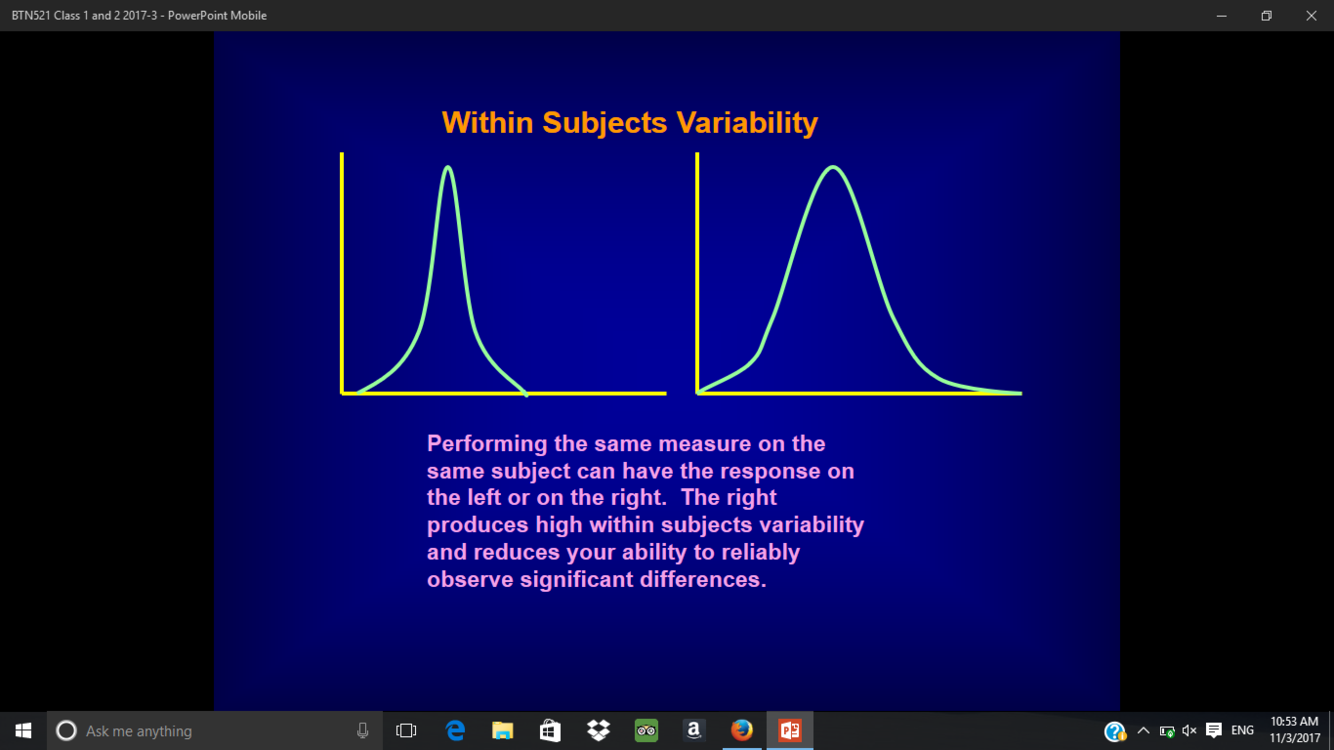 BTN521 Class 1 and 2 2017-3 - PowerPoint Mobile

Within Subjects Variability

Performing the same measure on the same subject can have the response on the left or on the right. The right produces high within subjects variability and reduces your ability to reliably observe significant differences.

Ask me anything

ENG

10:53 AM
11/3/2017